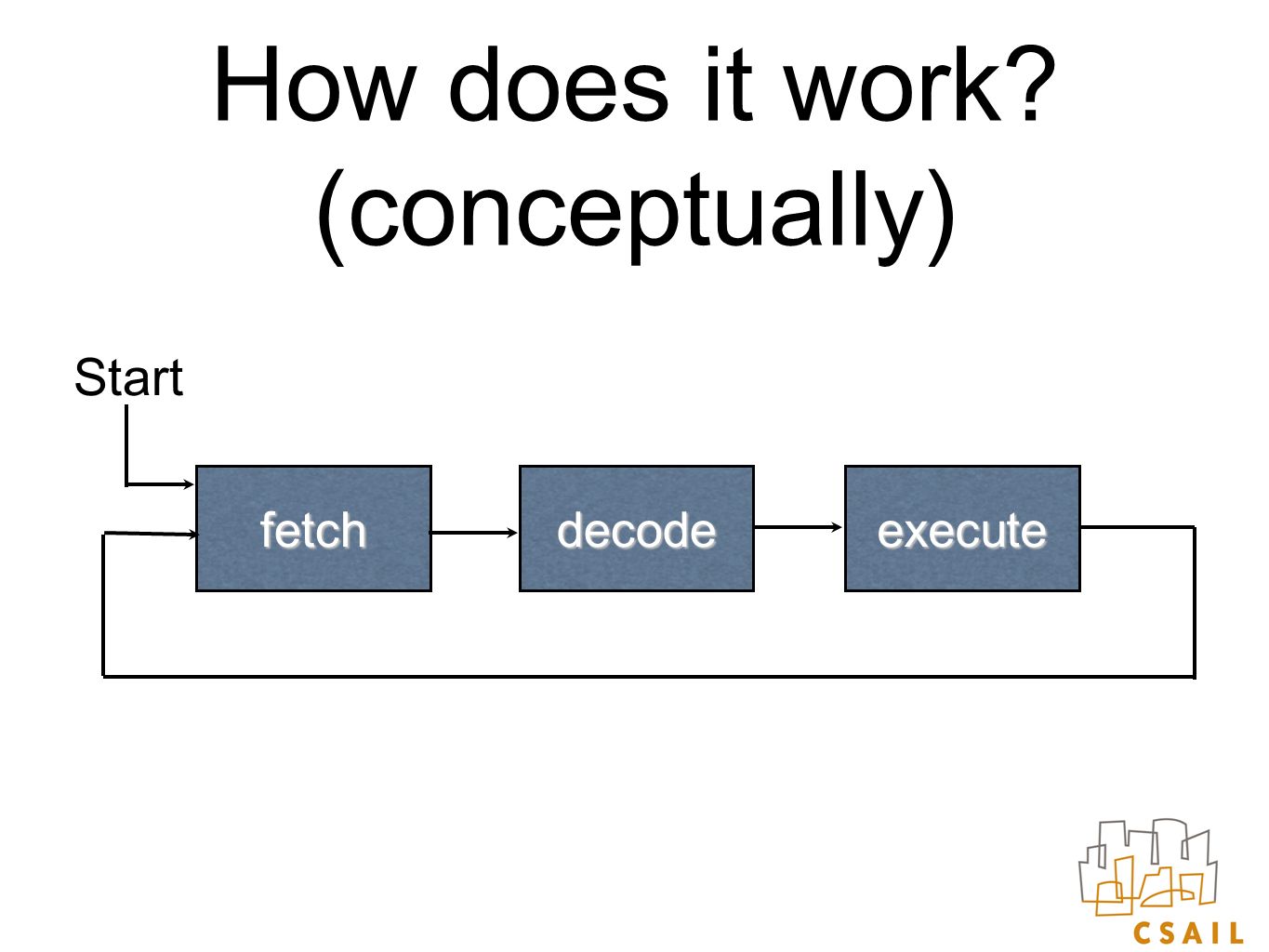 How does it work? (conceptually)

Start

fetch

decode

execute

CSAIL